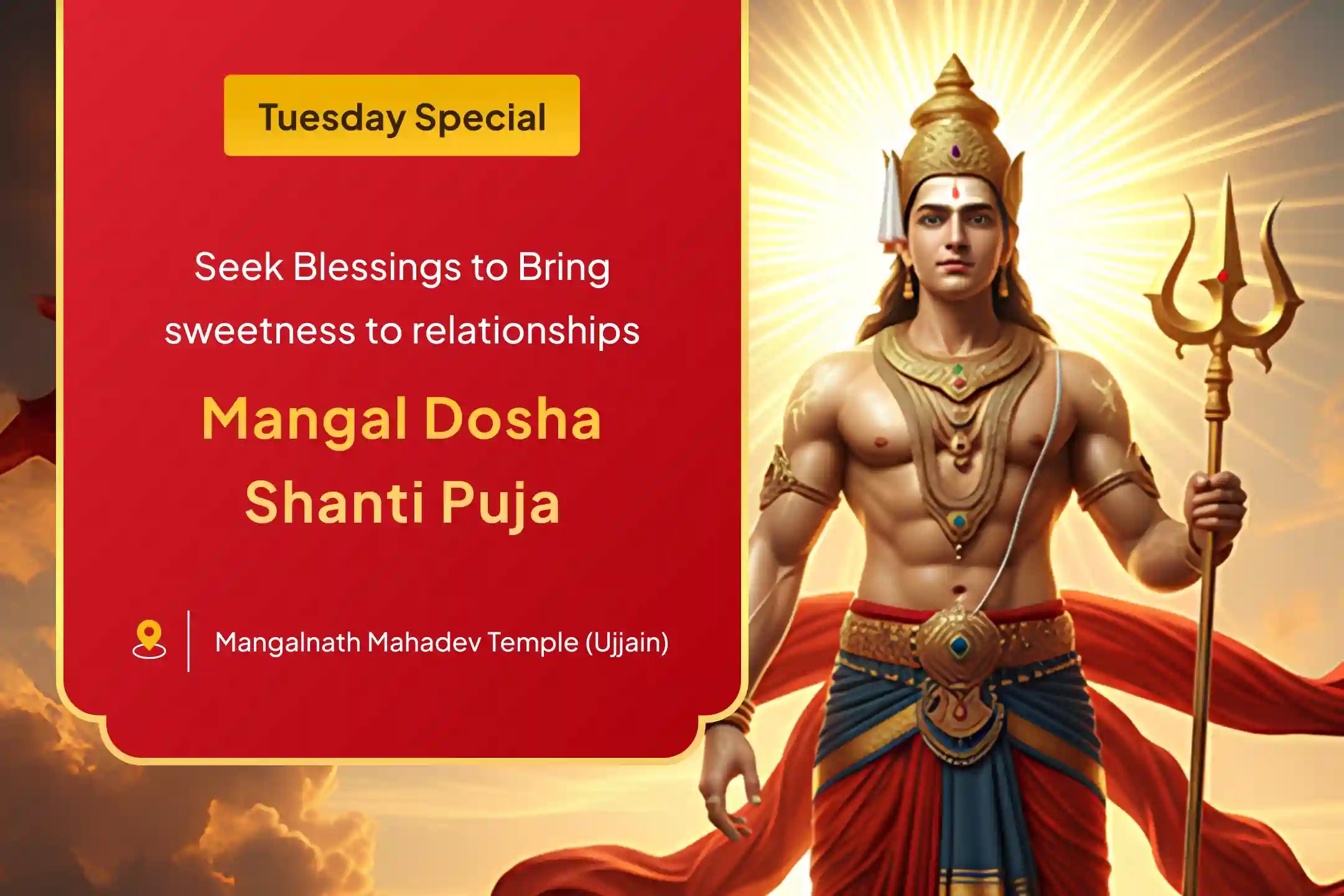 Tuesday Special

Seek Blessings to Bring sweetness to relationships

Mangal Dosha Shanti Puja

Mangalnath Mahadev Temple (Ujjain)